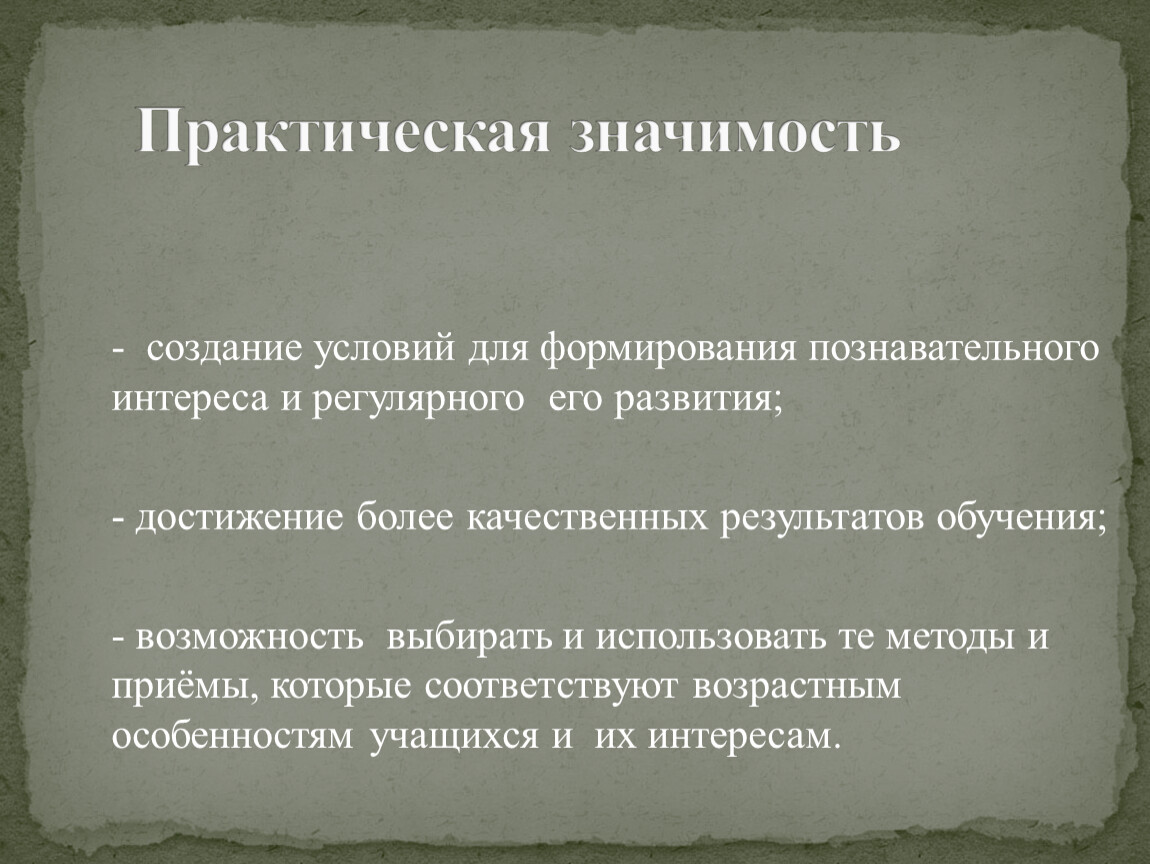 Практическая значимость

- создание условий для формирования познавательного интереса и регулярного его развития;

- достижение более качественных результатов обучения;

- возможность выбирать и использовать те методы и приёмы, которые соответствуют возрастным особенностям учащихся и их интересам.